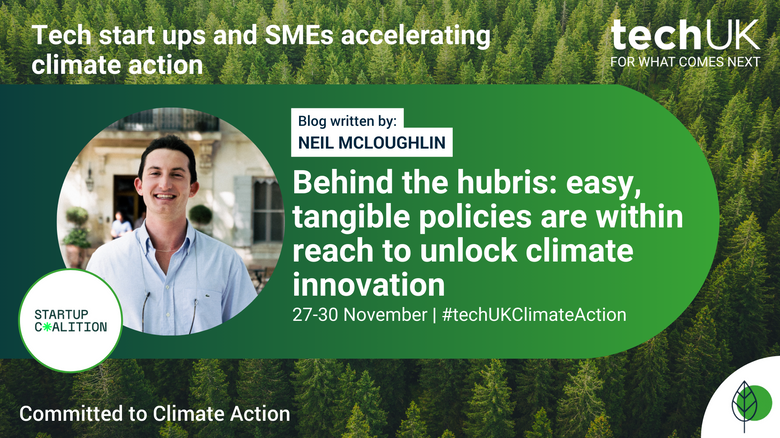 Tech start ups and SMEs accelerating climate action

techUK
FOR WHAT COMES NEXT

Blog written by:
NEIL MCLOUGHLIN

Behind the hubris: easy, tangible policies are within reach to unlock climate innovation

27-30 November | #techUKClimateAction

STARTUP
COALITION

Committed to Climate Action